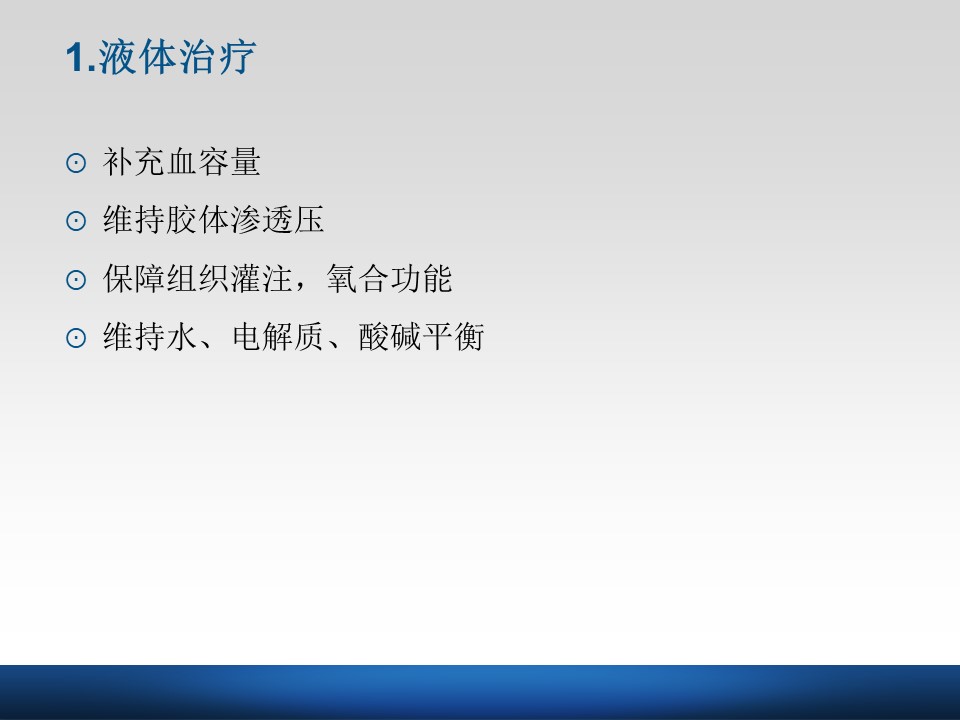 1.液体治疗

⊙ 补充血容量
⊙ 维持胶体渗透压
⊙ 保障组织灌注，氧合功能
⊙ 维持水、电解质、酸碱平衡